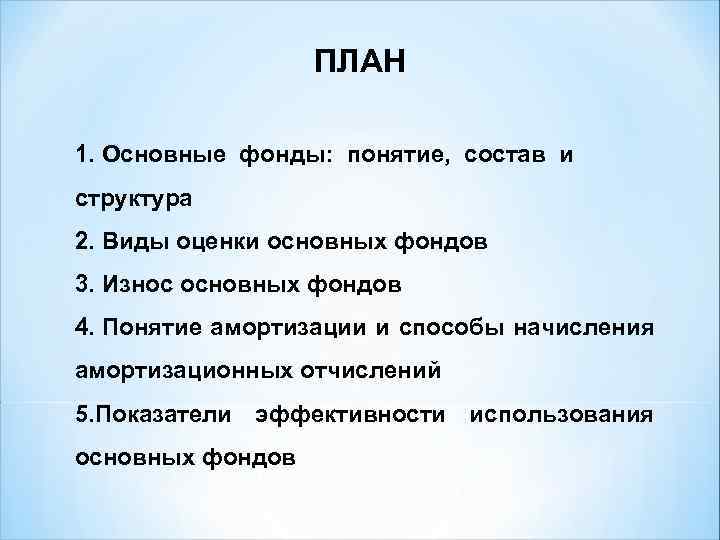 ПЛАН

1. Основные фонды: понятие, состав и структура

2. Виды оценки основных фондов

3. Износ основных фондов

4. Понятие амортизации и способы начисления амортизационных отчислений

5.Показатели эффективности использования основных фондов